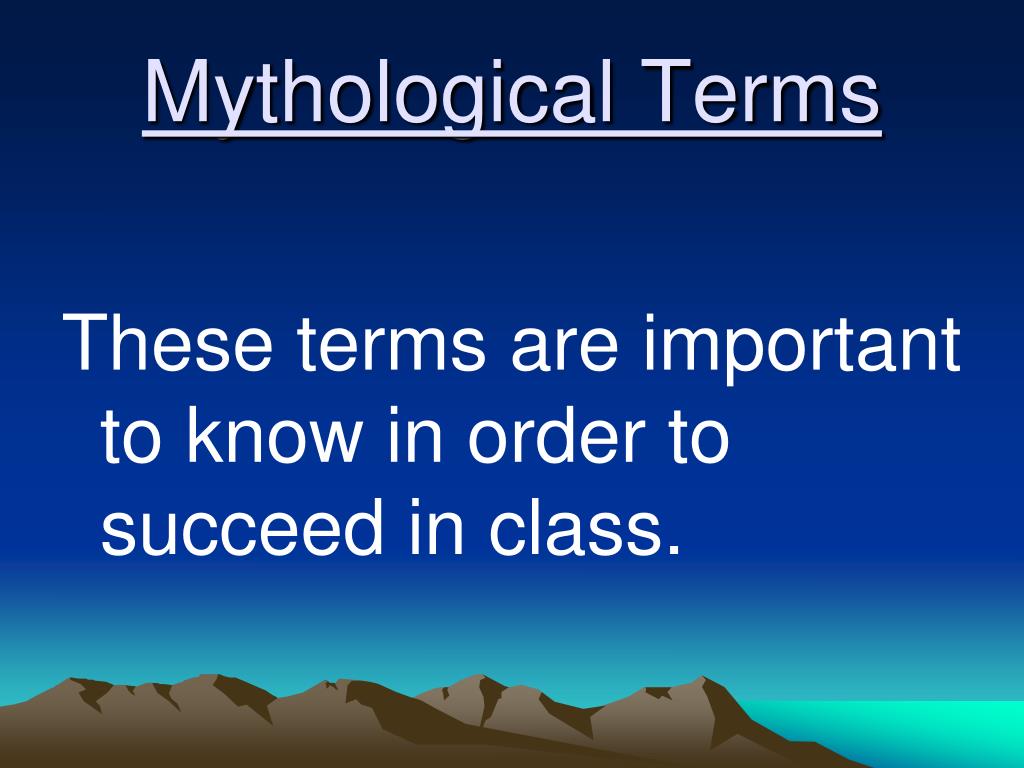 Mythological Terms

These terms are important to know in order to succeed in class.